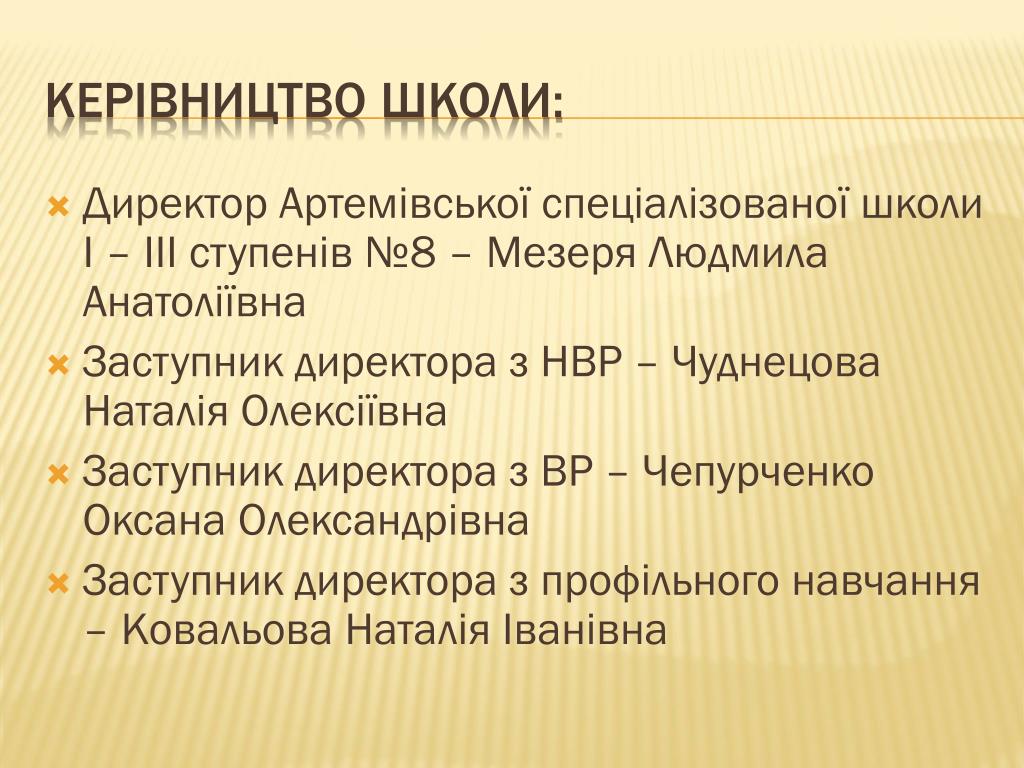 КЕРІВНИЦТВО ШКОЛИ:

Директор Артемівської спеціалізованої школи І – ІІІ ступенів №8 – Мезеря Людмила Анатоліївна

Заступник директора з НВР – Чуднецова Наталія Олексіївна

Заступник директора з ВР – Чепурченко Оксана Олександрівна

Заступник директора з профільного навчання – Ковальова Наталія Іванівна